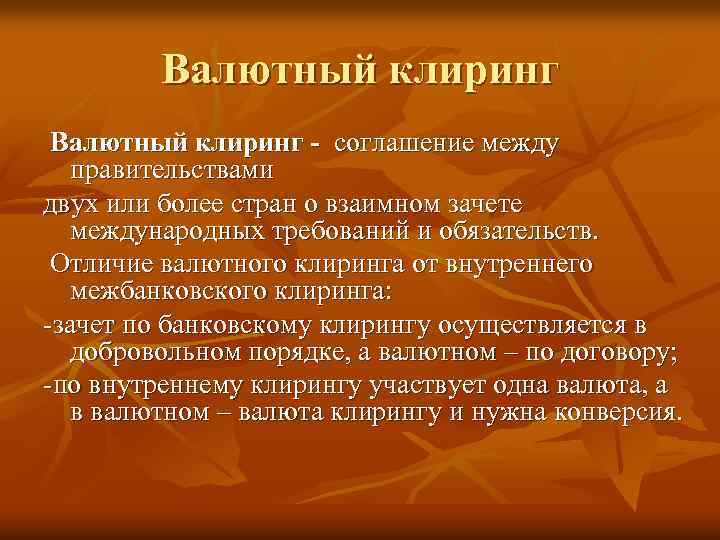 Валютный клиринг

Валютный клиринг - соглашение между правительствами

двух или более стран о взаимном зачете международных требований и обязательств.

Отличие валютного клиринга от внутреннего межбанковского клиринга:

-зачет по банковскому клирингу осуществляется в добровольном порядке, а валютном – по договору;

-по внутреннему клирингу участвует одна валюта, а в валютном – валюта клирингу и нужна конверсия.